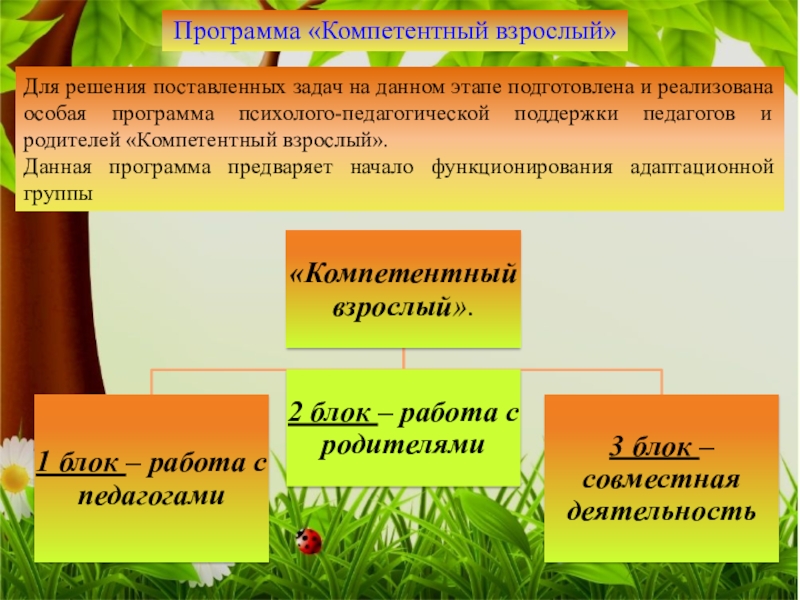 Программа «Компетентный взрослый»

Для решения поставленных задач на данном этапе подготовлена и реализована особая программа психолого-педагогической поддержки педагогов и родителей «Компетентный взрослый».
Данная программа предваряет начало функционирования адаптационной группы

«Компетентный взрослый».

1 блок – работа с педагогами

2 блок – работа с родителями

3 блок – совместная деятельность